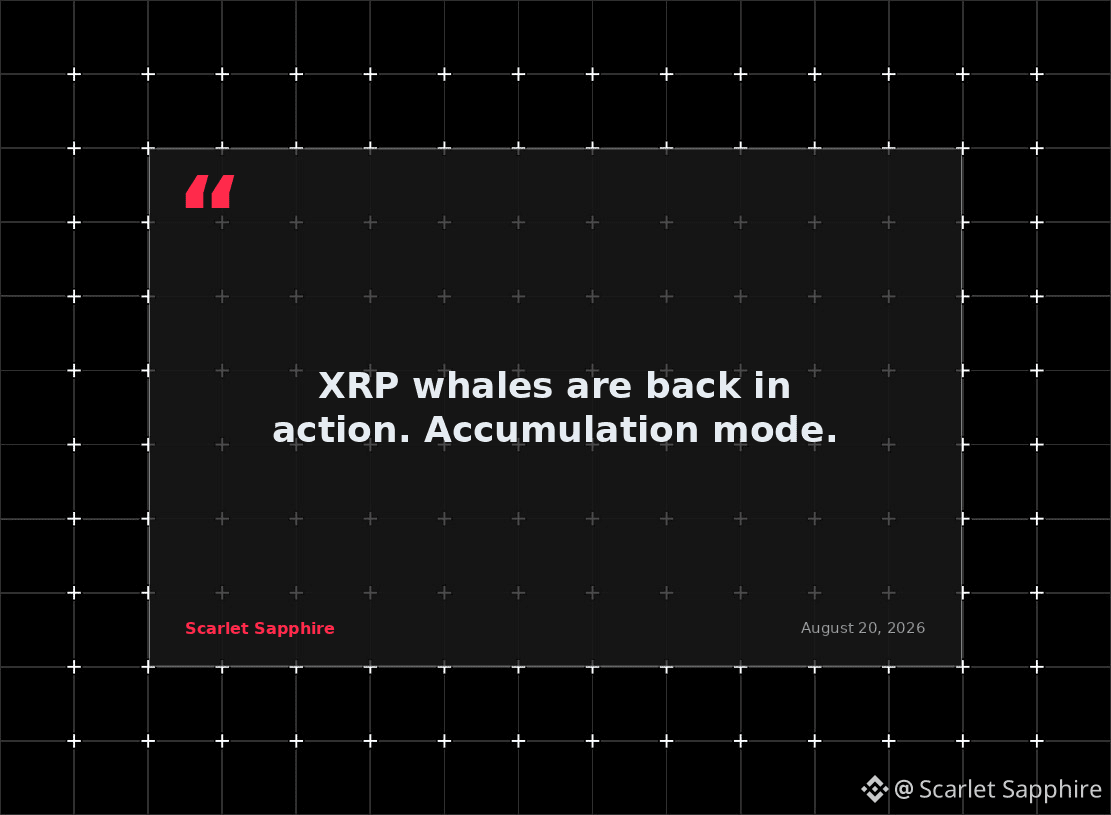 “

XRP whales are back in action. Accumulation mode.

Scarlet Sapphire

August 20, 2026

@ Scarlet Sapphire